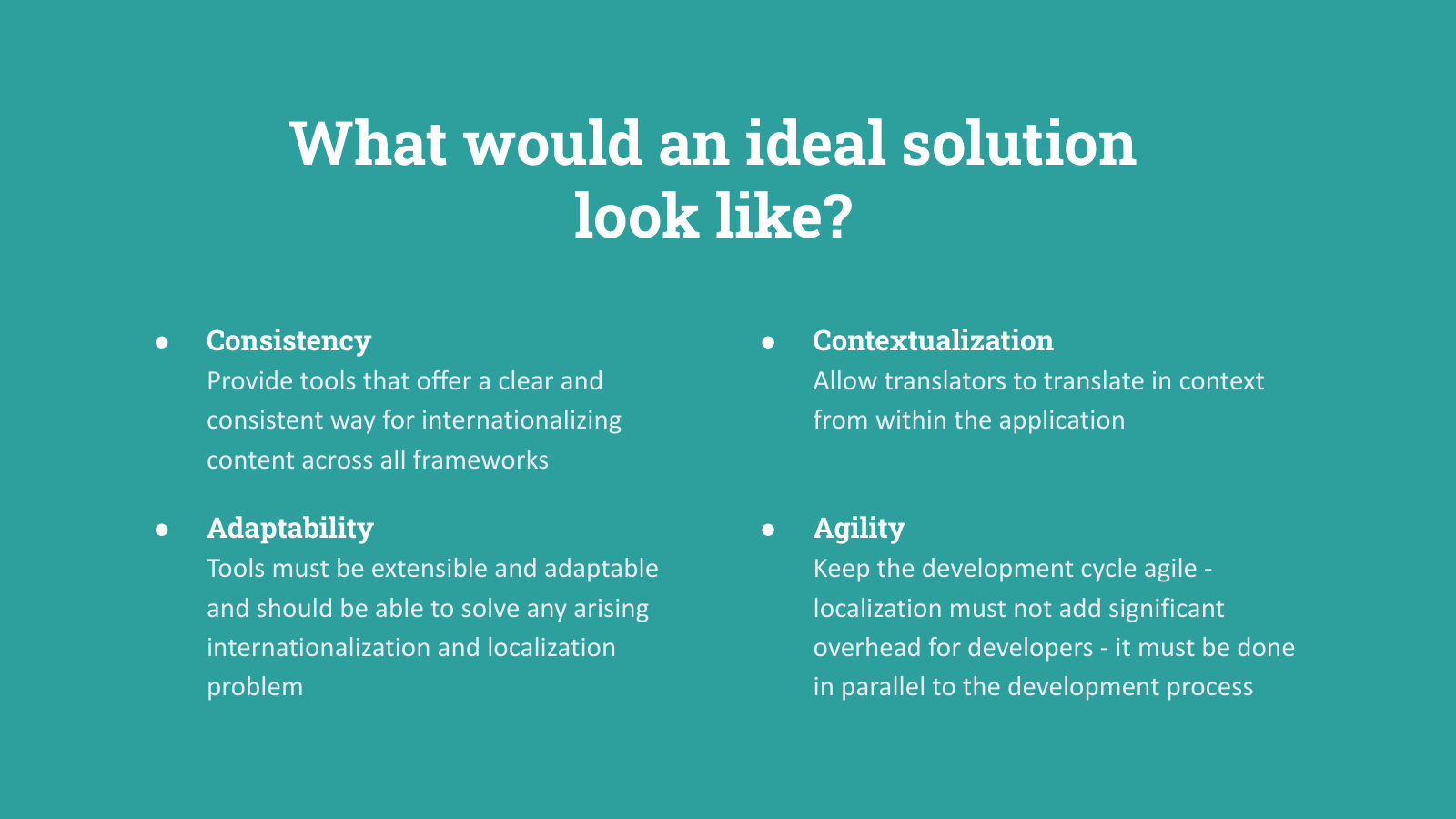 What would an ideal solution look like?

● Consistency
Provide tools that offer a clear and consistent way for internationalizing content across all frameworks

● Adaptability
Tools must be extensible and adaptable and should be able to solve any arising internationalization and localization problem

● Contextualization
Allow translators to translate in context from within the application

● Agility
Keep the development cycle agile - localization must not add significant overhead for developers - it must be done in parallel to the development process